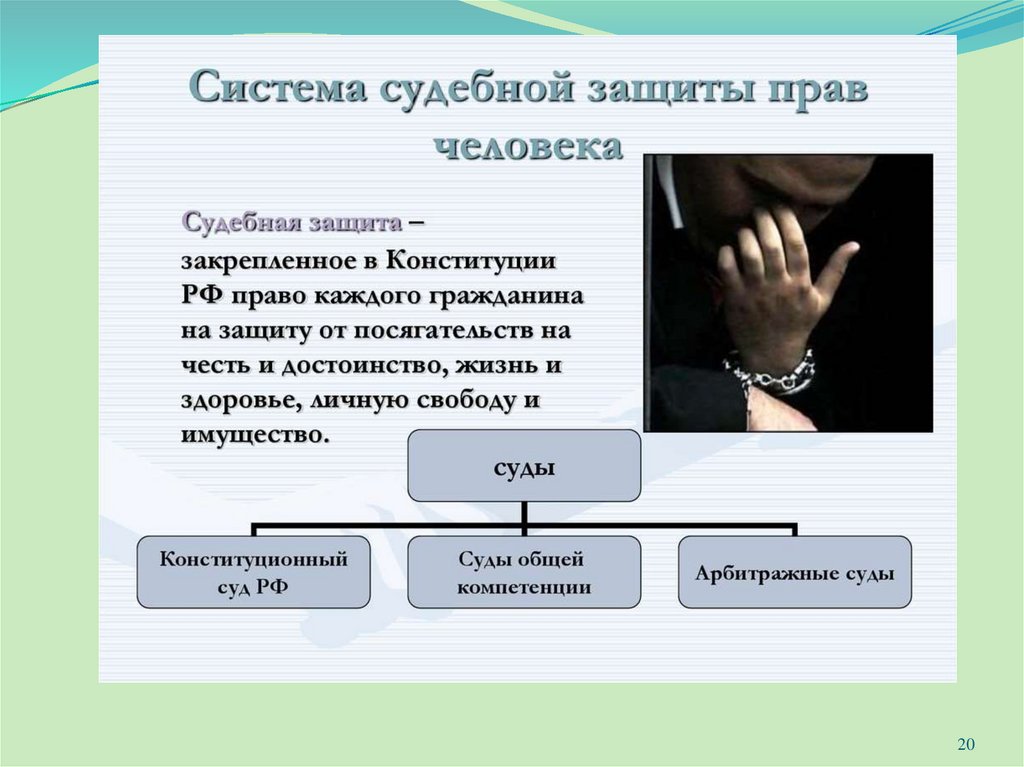 Система судебной защиты прав человека

Судебная защита – закрепленное в Конституции РФ право каждого гражданина на защиту от посягательств на честь и достоинство, жизнь и здоровье, личную свободу и имущество.

суды

Конституционный суд РФ

Суды общей компетенции

Арбитражные суды

20